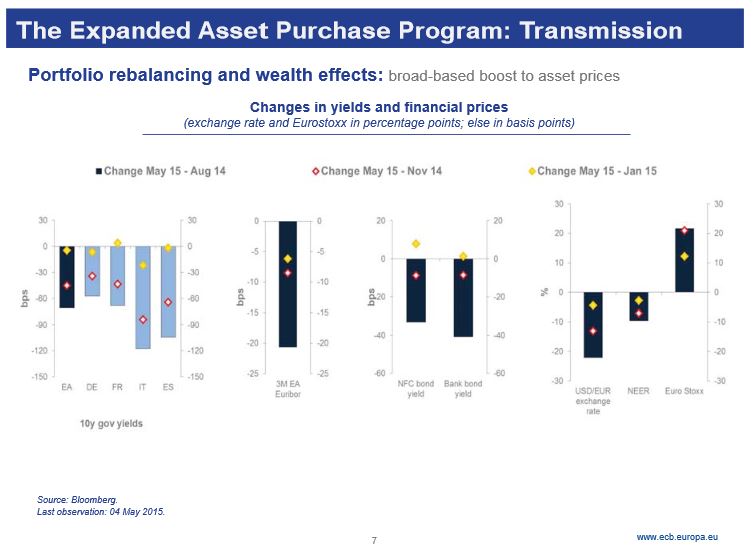 The Expanded Asset Purchase Program: Transmission

Portfolio rebalancing and wealth effects: broad-based boost to asset prices

Changes in yields and financial prices
(exchange rate and Eurostoxx in percentage points; else in basis points)

Change May 15 - Aug 14
Change May 15 - Nov 14
Change May 15 - Jan 15

30
0
-30
-60
-90
-120
-150
bps
30
0
-30
-60
-90
-120
-150
EA DE FR IT ES
10y gov yields

0
-5
-10
-15
-20
-25
bps
0
-5
-10
-15
-20
-25
3M EA Euribor

20
0
-20
-40
-60
bps
20
0
-20
-40
-60
NFC bond yield
Bank bond yield

30
20
10
0
-10
-20
-30
%
30
20
10
0
-10
-20
-30
USD/EUR exchange rate
NEER
Euro Stoxx

Source: Bloomberg.
Last observation: 04 May 2015.

7

www.ecb.europa.eu